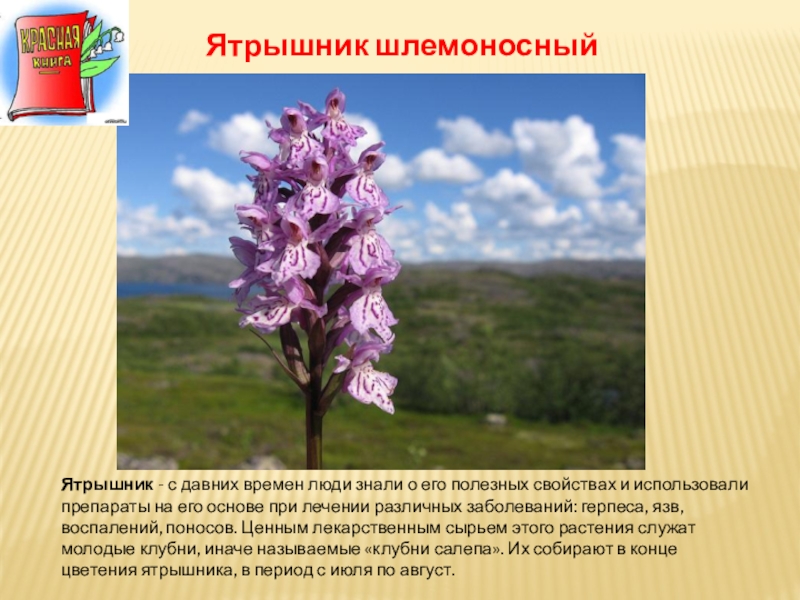 КРАСНАЯ КНИГА

Ятрышник шлемоносный

Ятрышник - с давних времен люди знали о его полезных свойствах и использовали препараты на его основе при лечении различных заболеваний: герпеса, язв, воспалений, поносов. Ценным лекарственным сырьем этого растения служат молодые клубни, иначе называемые «клубни салепа». Их собирают в конце цветения ятрышника, в период с июля по август.